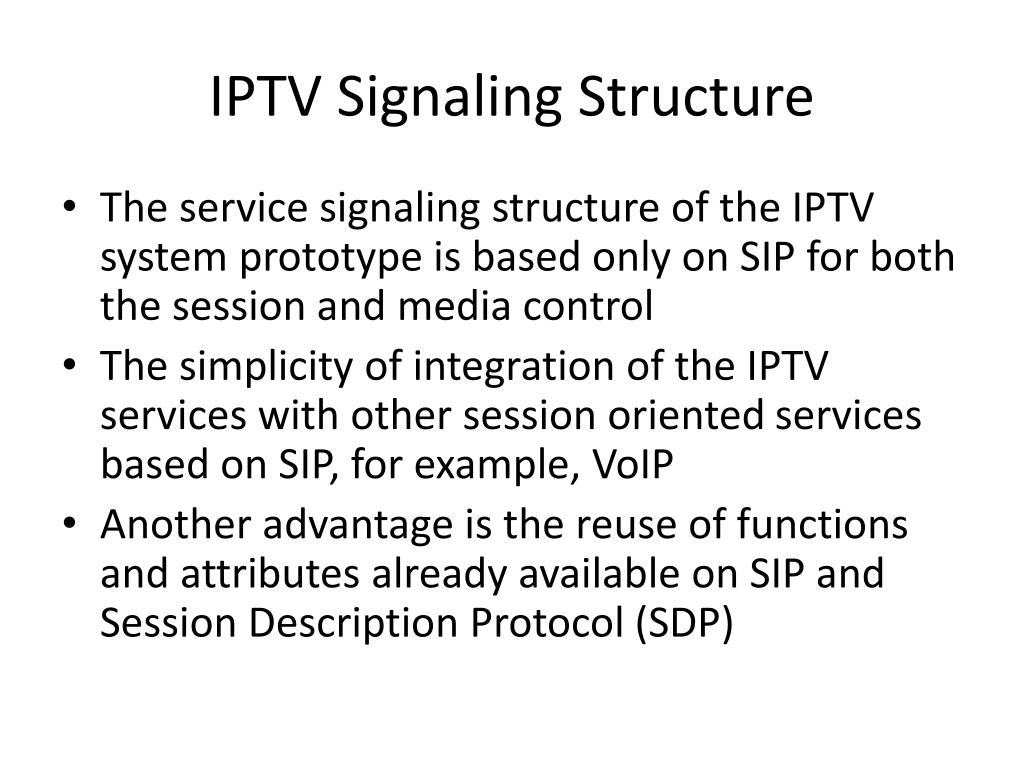 IPTV Signaling Structure

• The service signaling structure of the IPTV system prototype is based only on SIP for both the session and media control
• The simplicity of integration of the IPTV services with other session oriented services based on SIP, for example, VoIP
• Another advantage is the reuse of functions and attributes already available on SIP and Session Description Protocol (SDP)